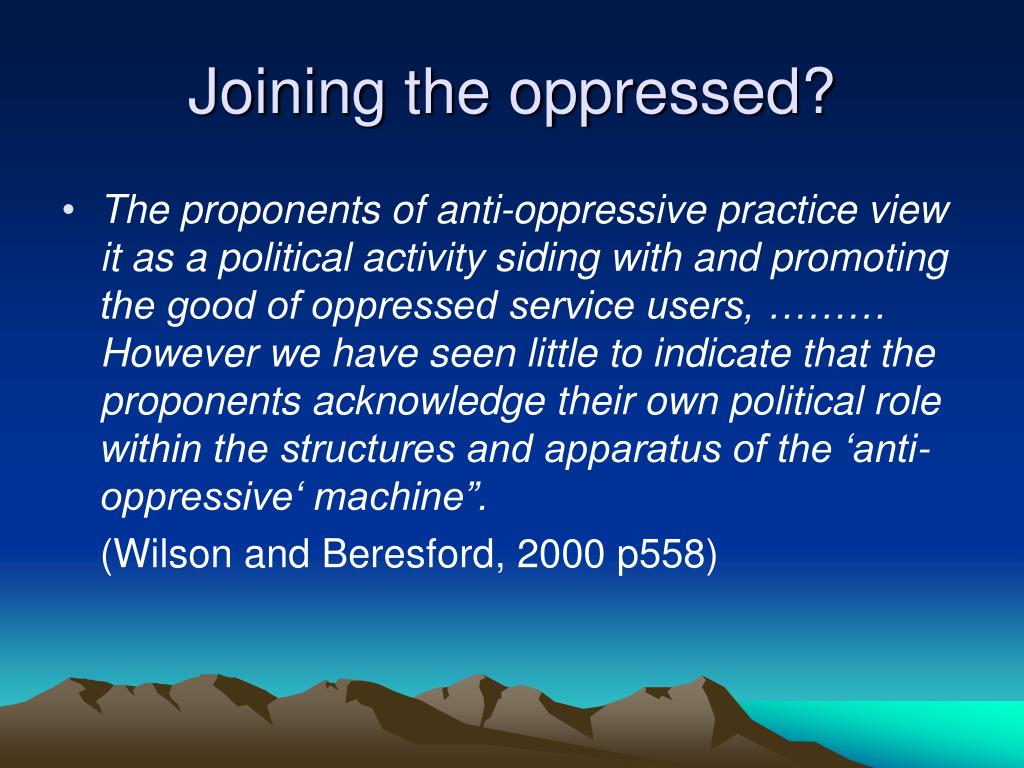 Joining the oppressed?

• The proponents of anti-oppressive practice view it as a political activity siding with and promoting the good of oppressed service users, ……… However we have seen little to indicate that the proponents acknowledge their own political role within the structures and apparatus of the ‘anti-oppressive‘ machine”.

(Wilson and Beresford, 2000 p558)